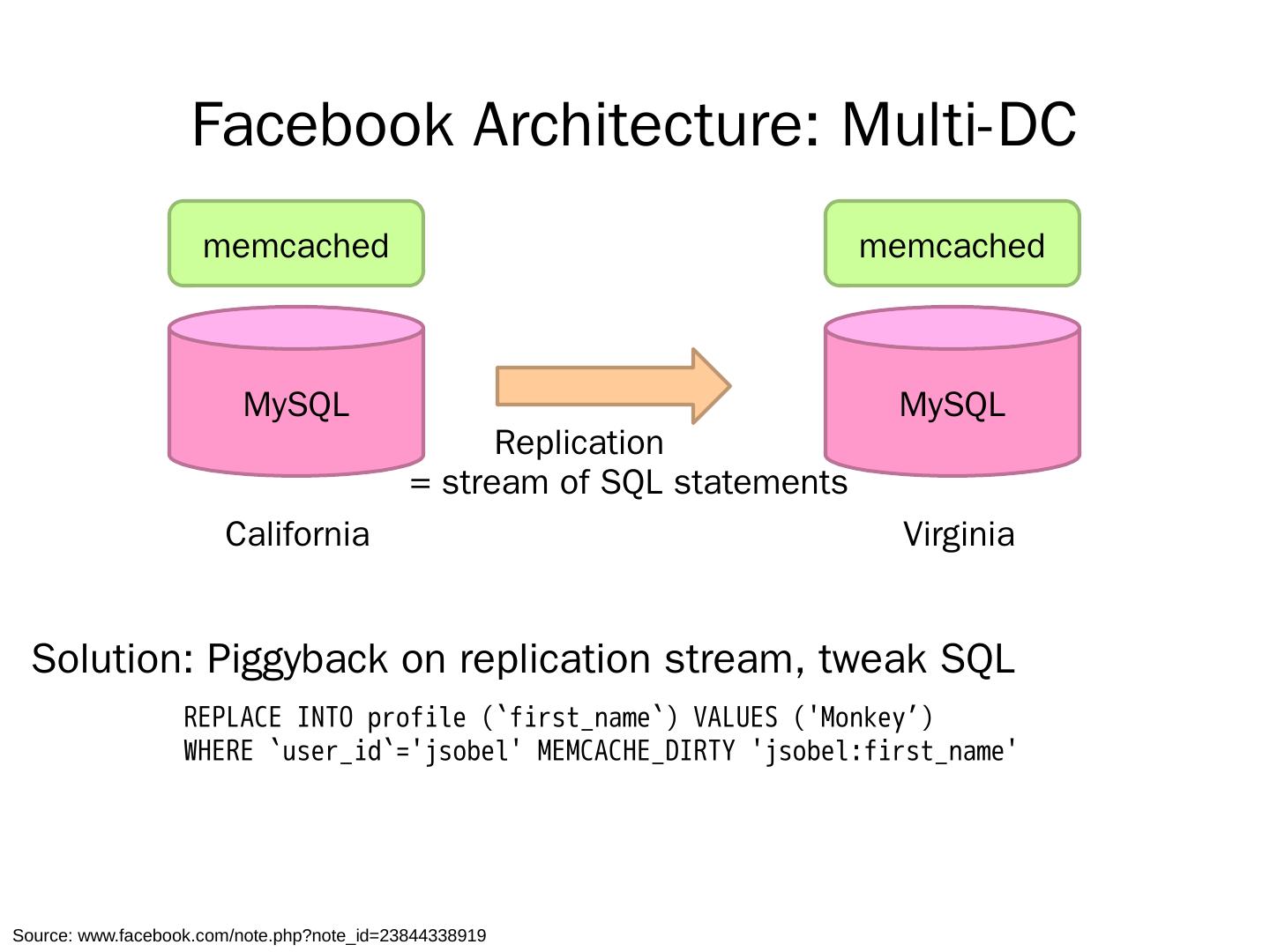 Facebook Architecture: Multi-DC

memcached

MySQL

California

Replication
= stream of SQL statements

memcached

MySQL

Virginia

Solution: Piggyback on replication stream, tweak SQL

REPLACE INTO profile (`first_name`) VALUES ('Monkey’)
WHERE `user_id`='jsobel' MEMCACHE_DIRTY 'jsobel:first_name'

Source: www.facebook.com/note.php?note_id=23844338919